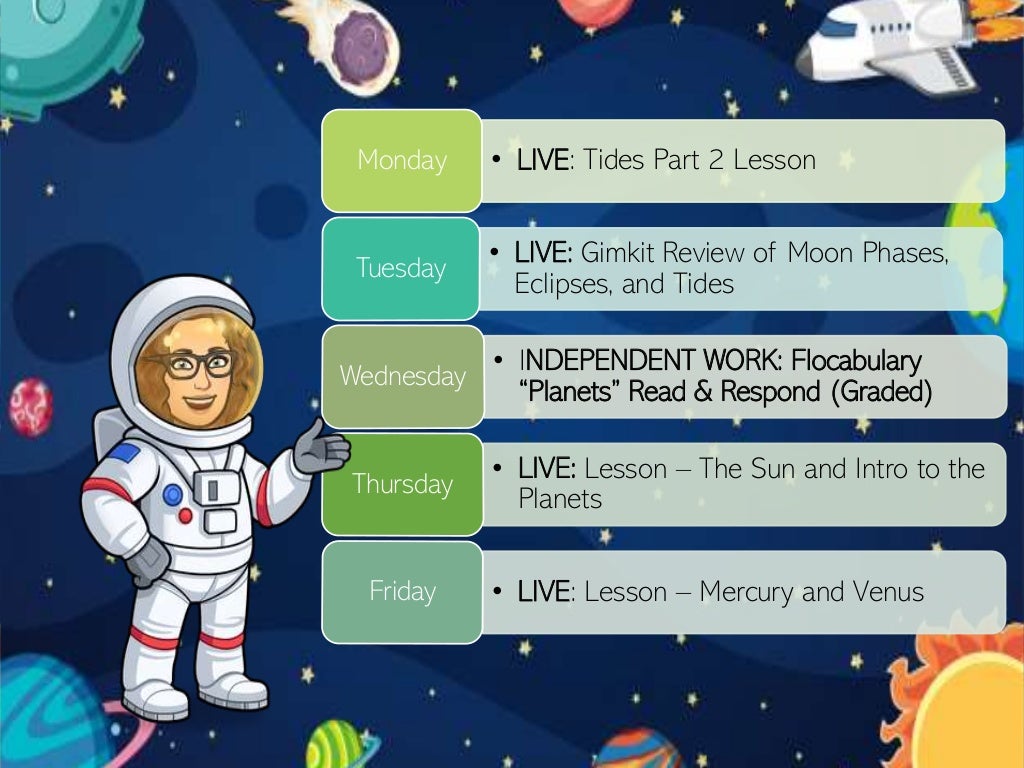 Monday

• LIVE: Tides Part 2 Lesson

Tuesday

• LIVE: Gimkit Review of Moon Phases, Eclipses, and Tides

Wednesday

• INDEPENDENT WORK: Flocabulary "Planets" Read & Respond (Graded)

Thursday

• LIVE: Lesson – The Sun and Intro to the Planets

Friday

• LIVE: Lesson – Mercury and Venus